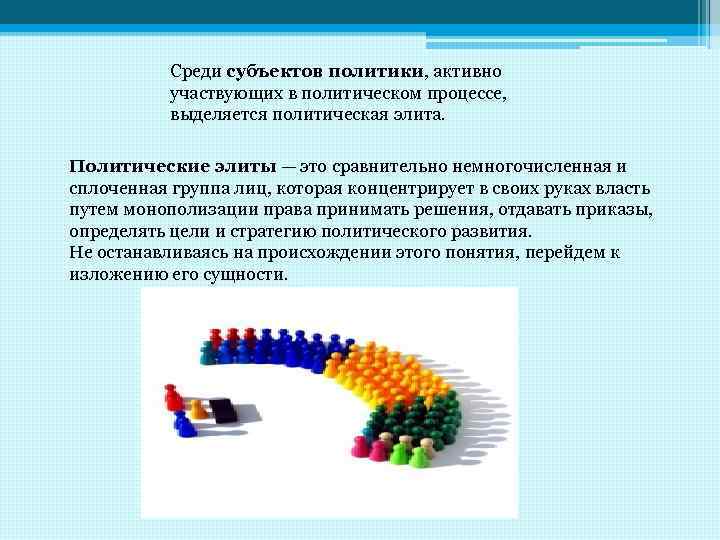 Среди субъектов политики, активно участвующих в политическом процессе, выделяется политическая элита.

Политические элиты — это сравнительно немногочисленная и сплоченная группа лиц, которая концентрирует в своих руках власть путем монополизации права принимать решения, отдавать приказы, определять цели и стратегию политического развития.
Не останавливаясь на происхождении этого понятия, перейдем к изложению его сущности.